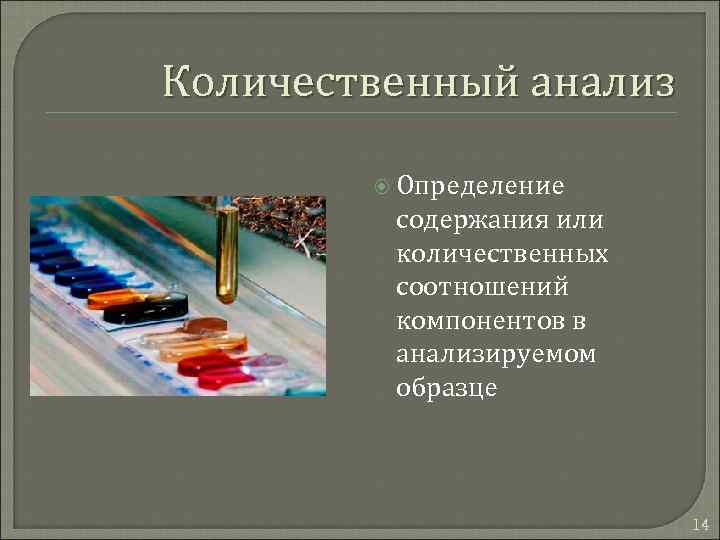 Количественный анализ

Определение содержания или количественных соотношений компонентов в анализируемом образце

14